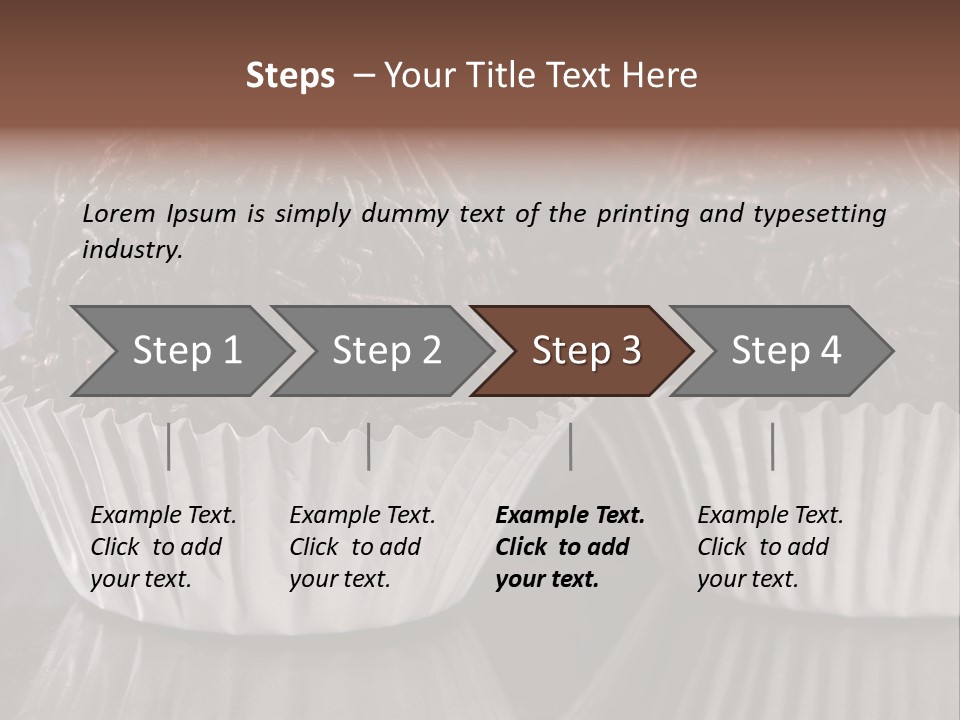 Steps – Your Title Text Here

Lorem Ipsum is simply dummy text of the printing and typesetting industry.

Step 1

Step 2

Step 3

Step 4

Example Text. Click to add your text.

Example Text. Click to add your text.

Example Text. Click to add your text.

Example Text. Click to add your text.